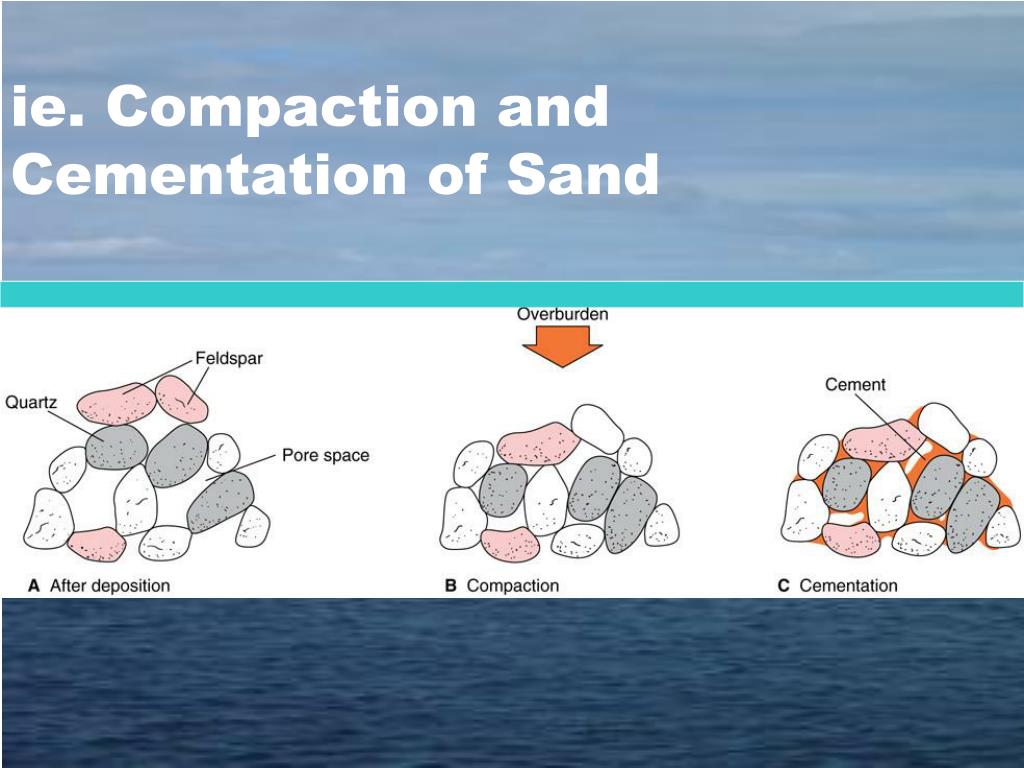 ie. Compaction and Cementation of Sand

Overburden

Feldspar

Quartz

Pore space

Cement

A After deposition

B Compaction

C Cementation